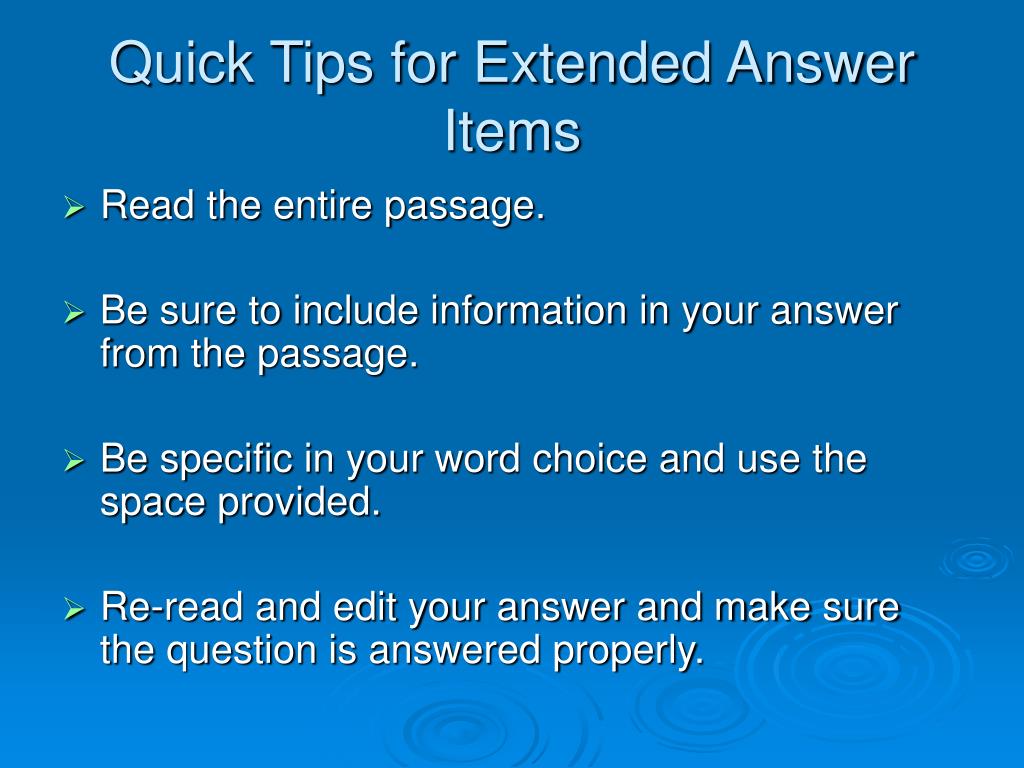 Quick Tips for Extended Answer Items

➢ Read the entire passage.

➢ Be sure to include information in your answer from the passage.

➢ Be specific in your word choice and use the space provided.

➢ Re-read and edit your answer and make sure the question is answered properly.